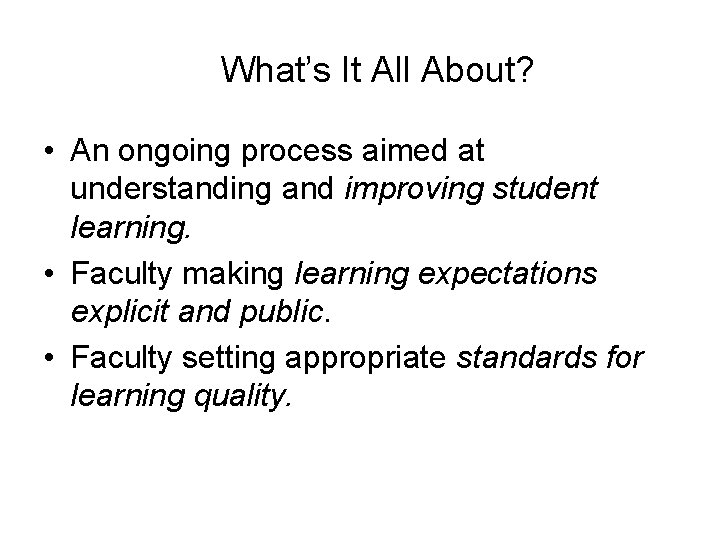 What's It All About?

• An ongoing process aimed at understanding and improving student learning.

• Faculty making learning expectations explicit and public.

• Faculty setting appropriate standards for learning quality.